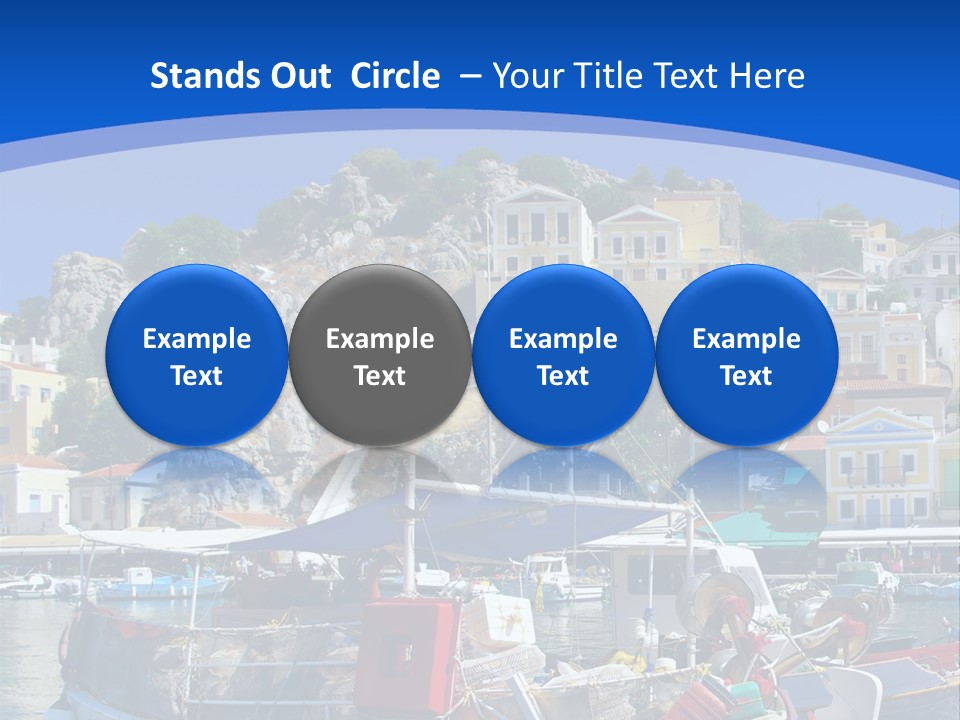 Stands Out Circle – Your Title Text Here

Example Text

Example Text

Example Text

Example Text